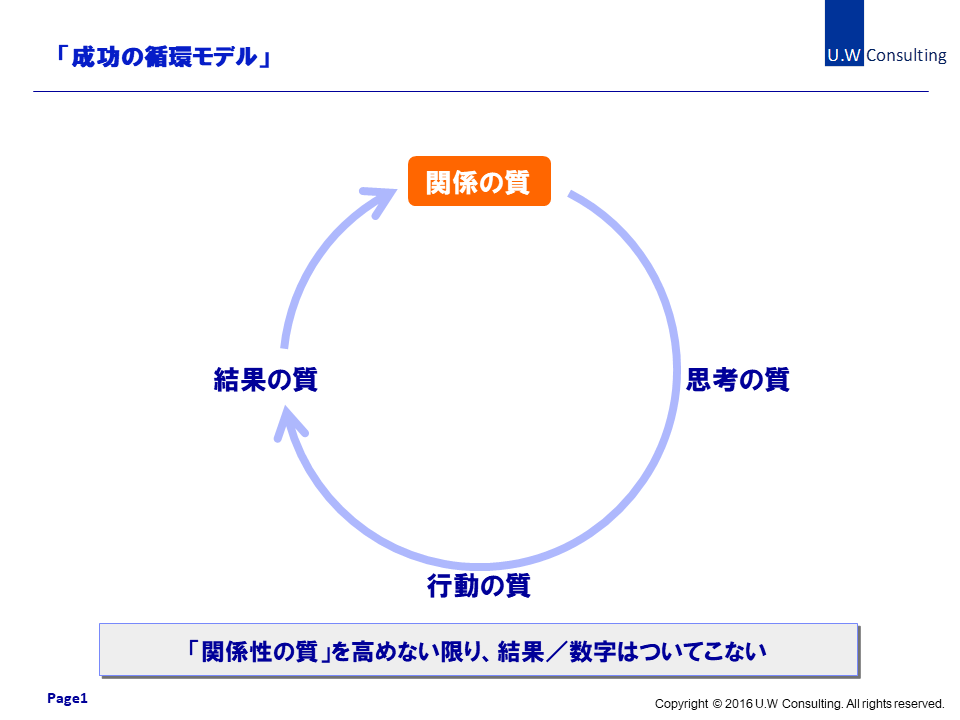 「成功の循環モデル」

U.W Consulting

関係の質

思考の質

行動の質

結果の質

「関係性の質」を高めない限り、結果／数字はついてこない

Page1

Copyright © 2016 U.W Consulting. All rights reserved.